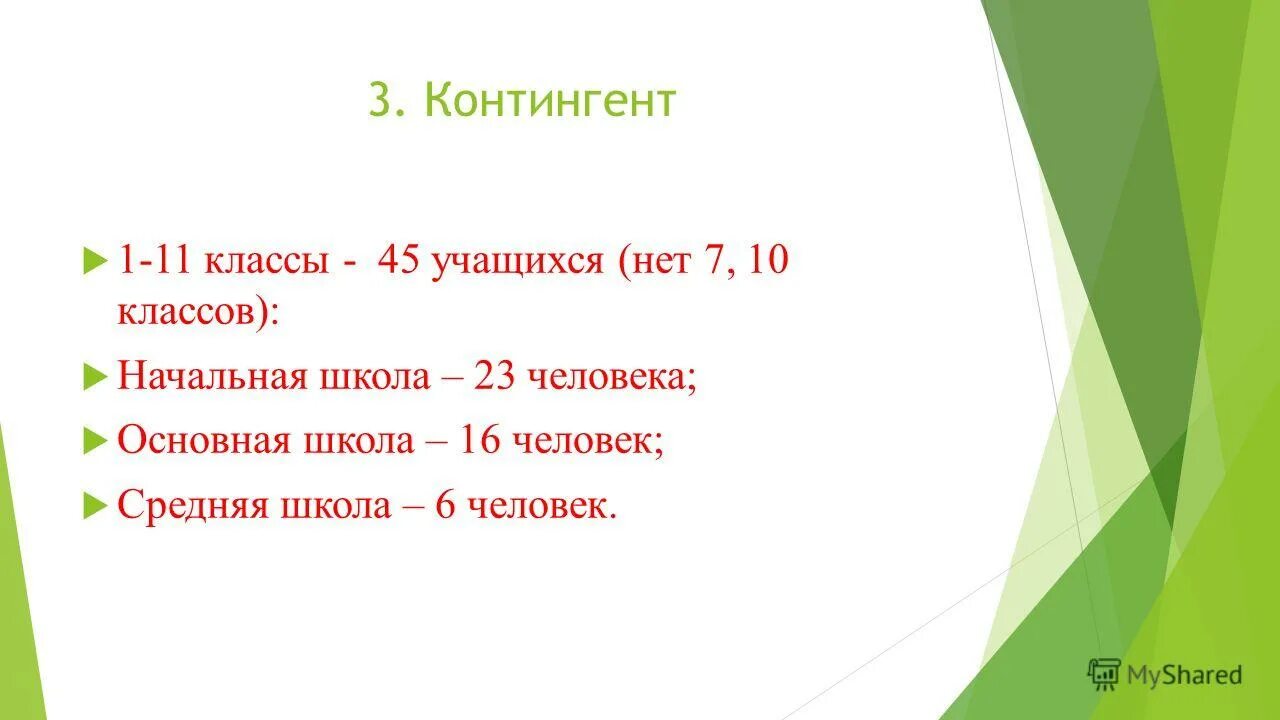 3. Контингент

1-11 классы - 45 учащихся (нет 7, 10 классов):

Начальная школа – 23 человека;

Основная школа – 16 человек;

Средняя школа – 6 человек.

MyShared